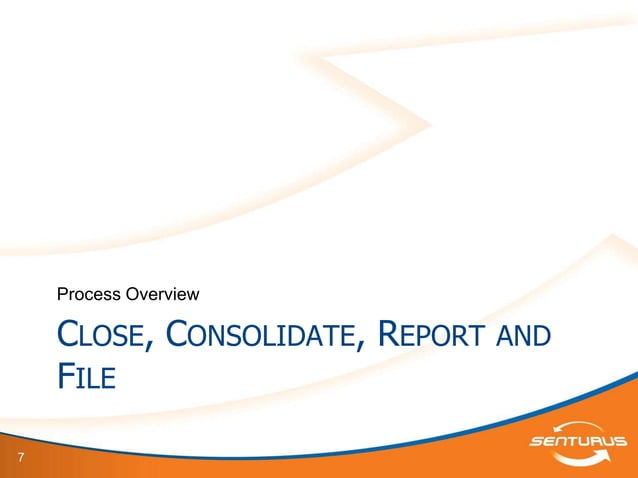 Process Overview

CLOSE, CONSOLIDATE, REPORT AND FILE

7

SENTURUS